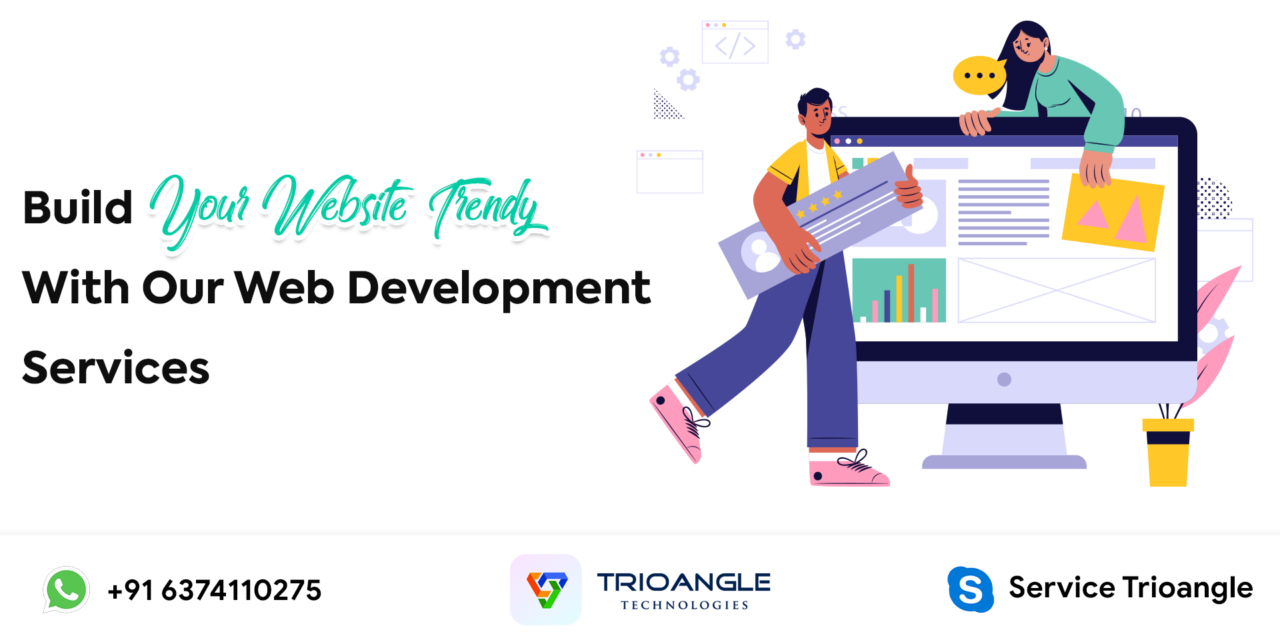 Build Your Website Trendy With Our Web Development Services

</>

+91 6374110275

TRIOANGLE
TECHNOLOGIES

Service Trioangle